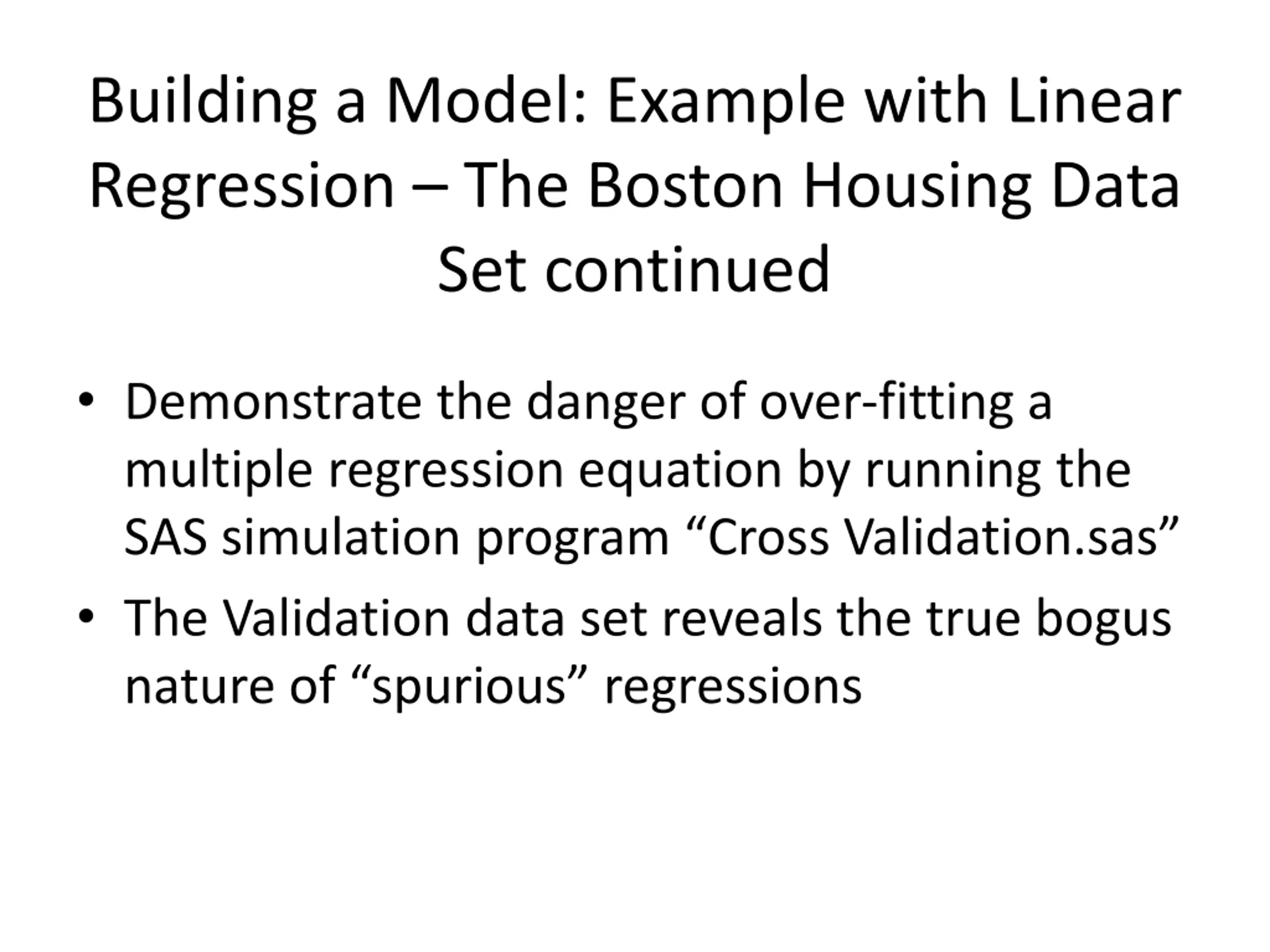 Building a Model: Example with Linear Regression – The Boston Housing Data Set continued

• Demonstrate the danger of over-fitting a multiple regression equation by running the SAS simulation program “Cross Validation.sas”

• The Validation data set reveals the true bogus nature of “spurious” regressions